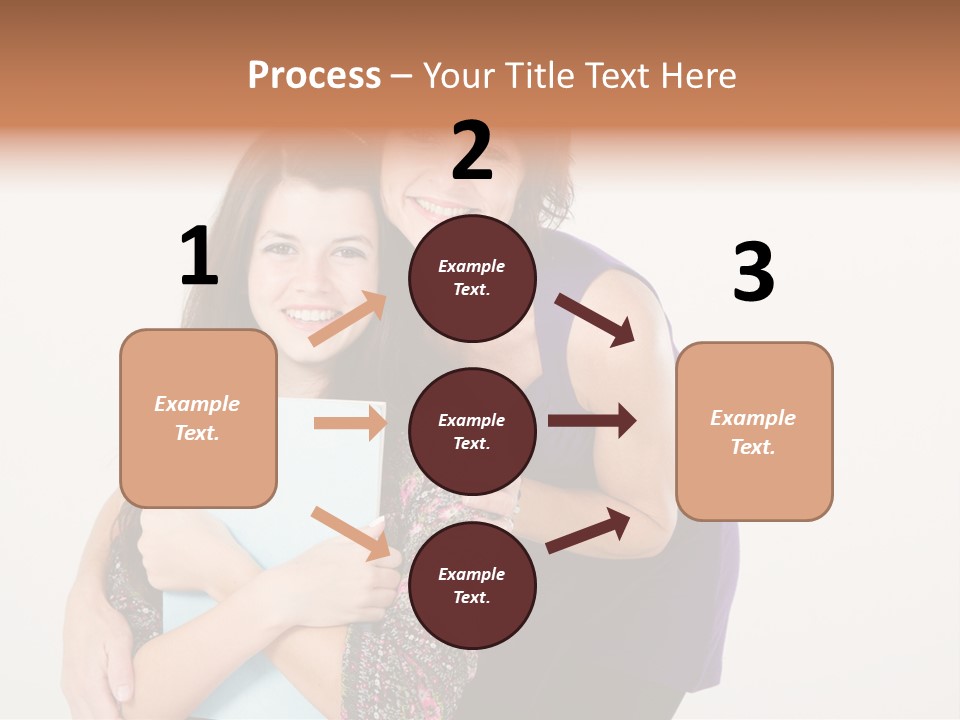 Process – Your Title Text Here

1

Example Text.

2

Example Text.

Example Text.

Example Text.

3

Example Text.